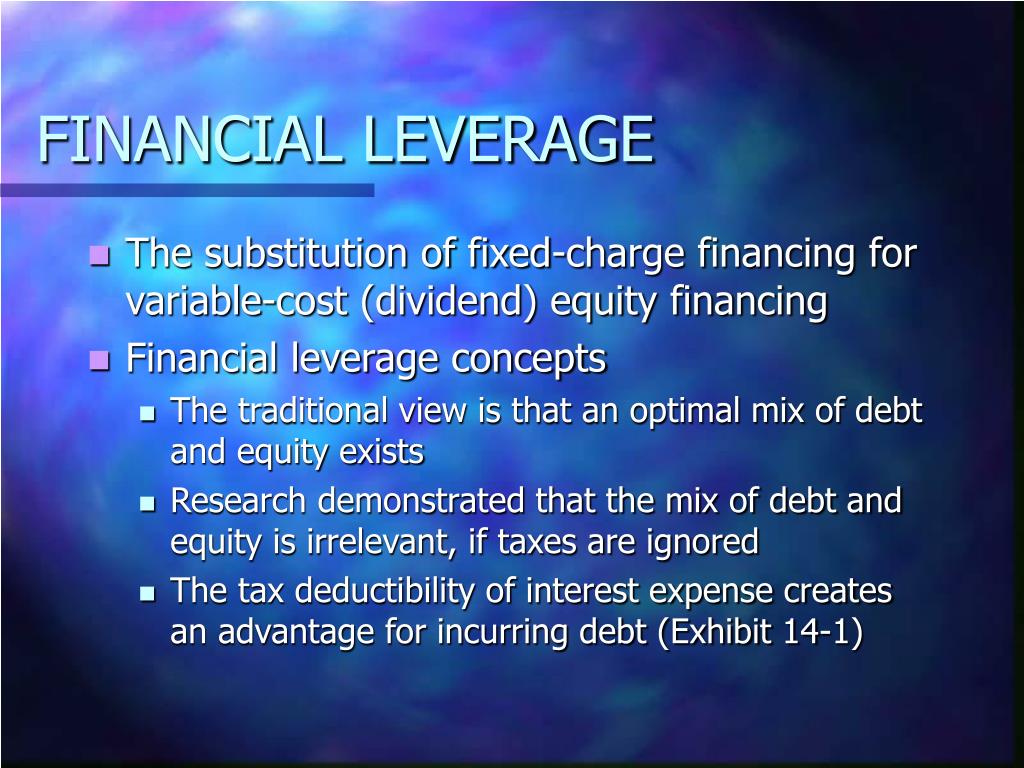 FINANCIAL LEVERAGE

- The substitution of fixed-charge financing for variable-cost (dividend) equity financing
- Financial leverage concepts
  - The traditional view is that an optimal mix of debt and equity exists
  - Research demonstrated that the mix of debt and equity is irrelevant, if taxes are ignored
  - The tax deductibility of interest expense creates an advantage for incurring debt (Exhibit 14-1)